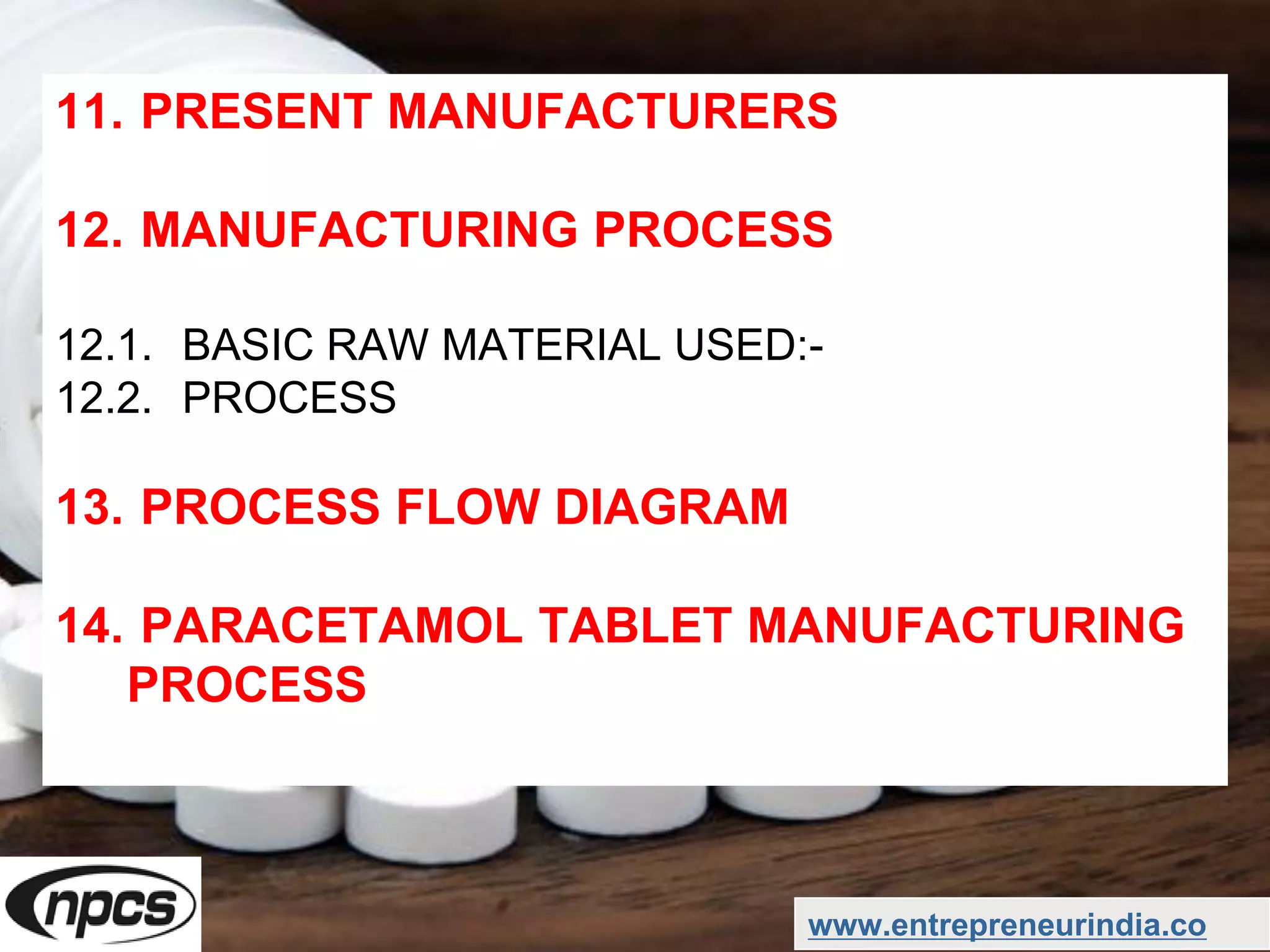 11. PRESENT MANUFACTURERS

12. MANUFACTURING PROCESS

12.1. BASIC RAW MATERIAL USED:-
12.2. PROCESS

13. PROCESS FLOW DIAGRAM

14. PARACETAMOL TABLET MANUFACTURING PROCESS

npcs

www.entrepreneurindia.co